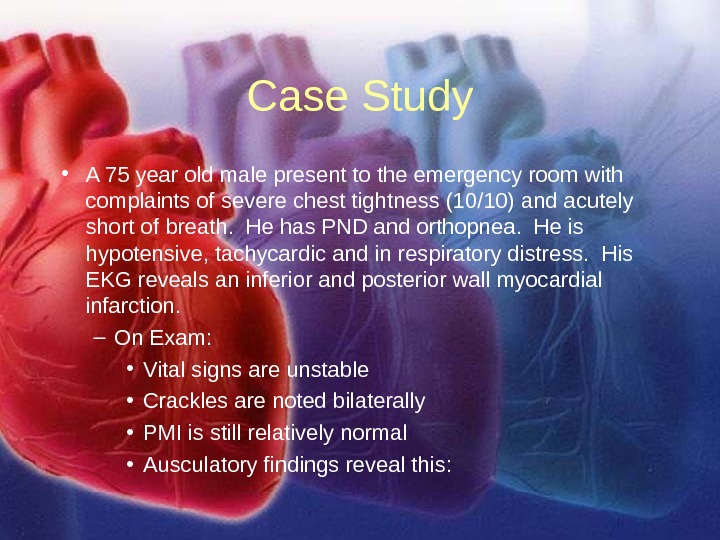 Case Study

• A 75 year old male present to the emergency room with complaints of severe chest tightness (10/10) and acutely short of breath. He has PND and orthopnea. He is hypotensive, tachycardic and in respiratory distress. His EKG reveals an inferior and posterior wall myocardial infarction.

– On Exam:

• Vital signs are unstable
• Crackles are noted bilaterally
• PMI is still relatively normal
• Ausculatory findings reveal this: